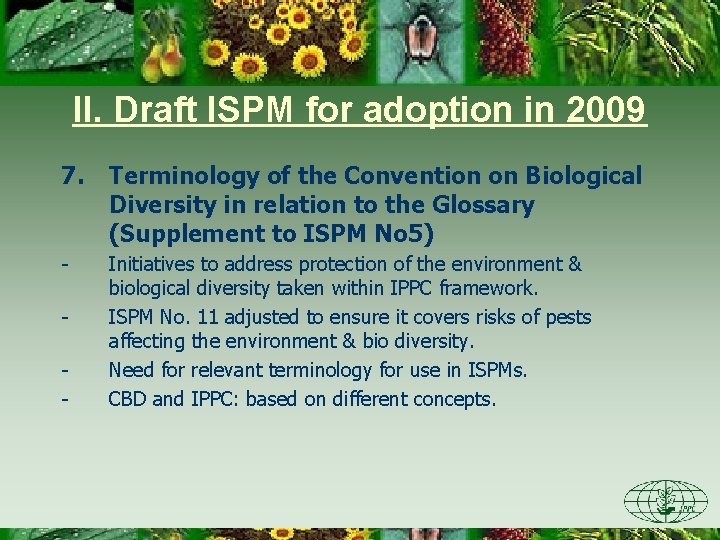 II. Draft ISPM for adoption in 2009

7. Terminology of the Convention on Biological Diversity in relation to the Glossary (Supplement to ISPM No5)

- Initiatives to address protection of the environment & biological diversity taken within IPPC framework.
- ISPM No. 11 adjusted to ensure it covers risks of pests affecting the environment & bio diversity.
- Need for relevant terminology for use in ISPMs.
- CBD and IPPC: based on different concepts.

IPPC